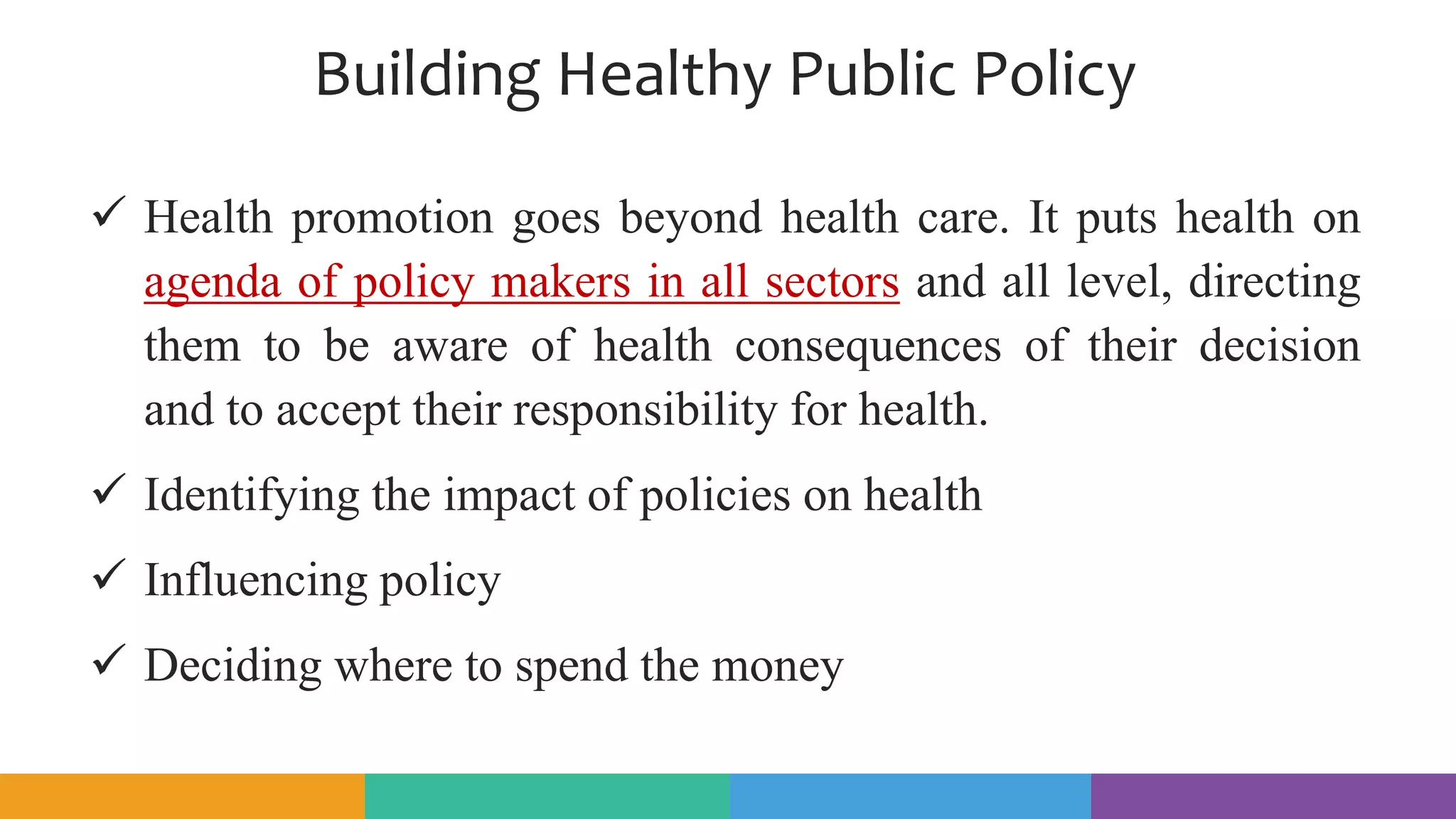 Building Healthy Public Policy

✓ Health promotion goes beyond health care. It puts health on agenda of policy makers in all sectors and all level, directing them to be aware of health consequences of their decision and to accept their responsibility for health.

✓ Identifying the impact of policies on health

✓ Influencing policy

✓ Deciding where to spend the money